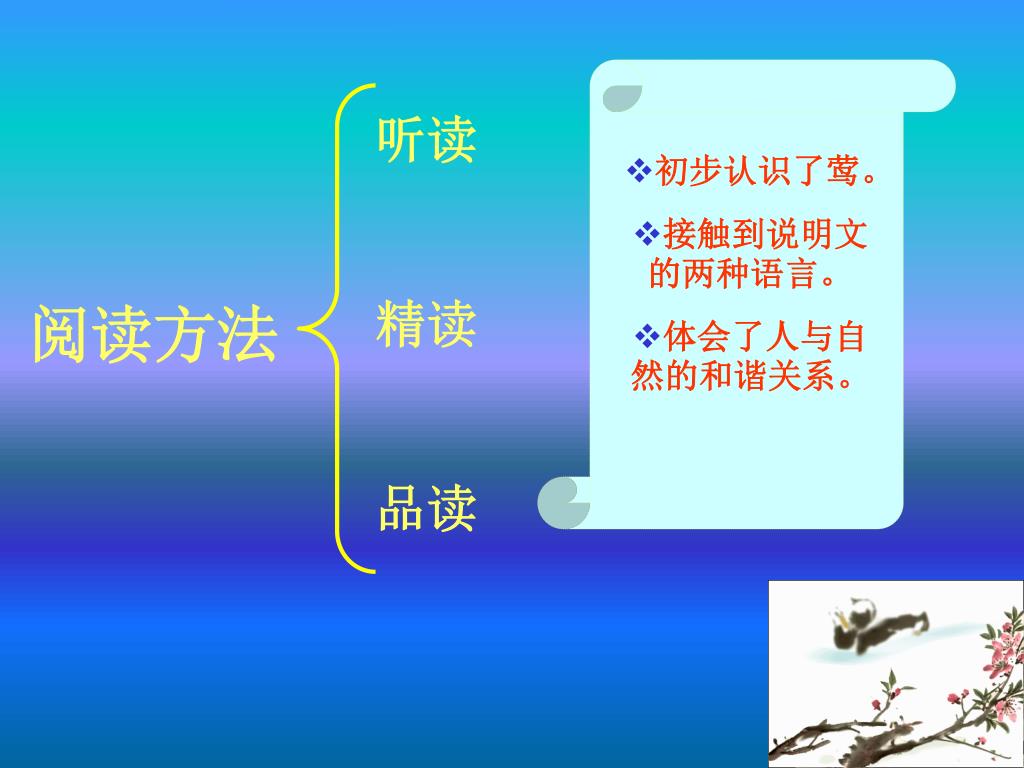 阅读方法

听读

精读

品读

❖初步认识了莺。

❖接触到说明文的两种语言。

❖体会了人与自然的和谐关系。